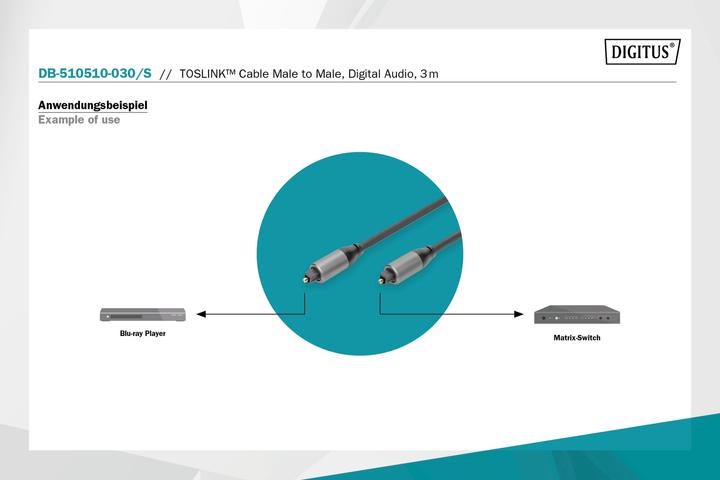 DIGITUS®

DB-510510-030/S // TOSLINK™ Cable Male to Male, Digital Audio, 3 m

Anwendungsbeispiel
Example of use

Blu-ray Player

Matrix-Switch